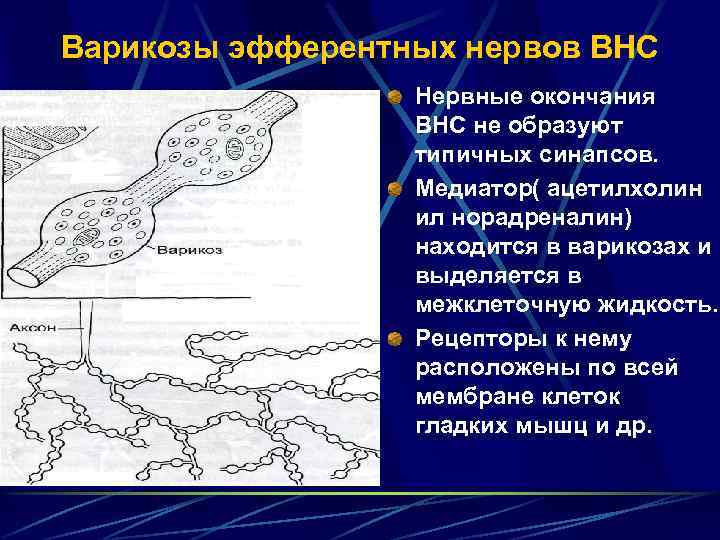 Варикозы эфферентных нервов ВНС

Варикоз

Аксон

Нервные окончания ВНС не образуют типичных синапсов.

Медиатор( ацетилхолин ил норадреналин) находится в варикозах и выделяется в межклеточную жидкость.

Рецепторы к нему расположены по всей мембране клеток гладких мышц и др.